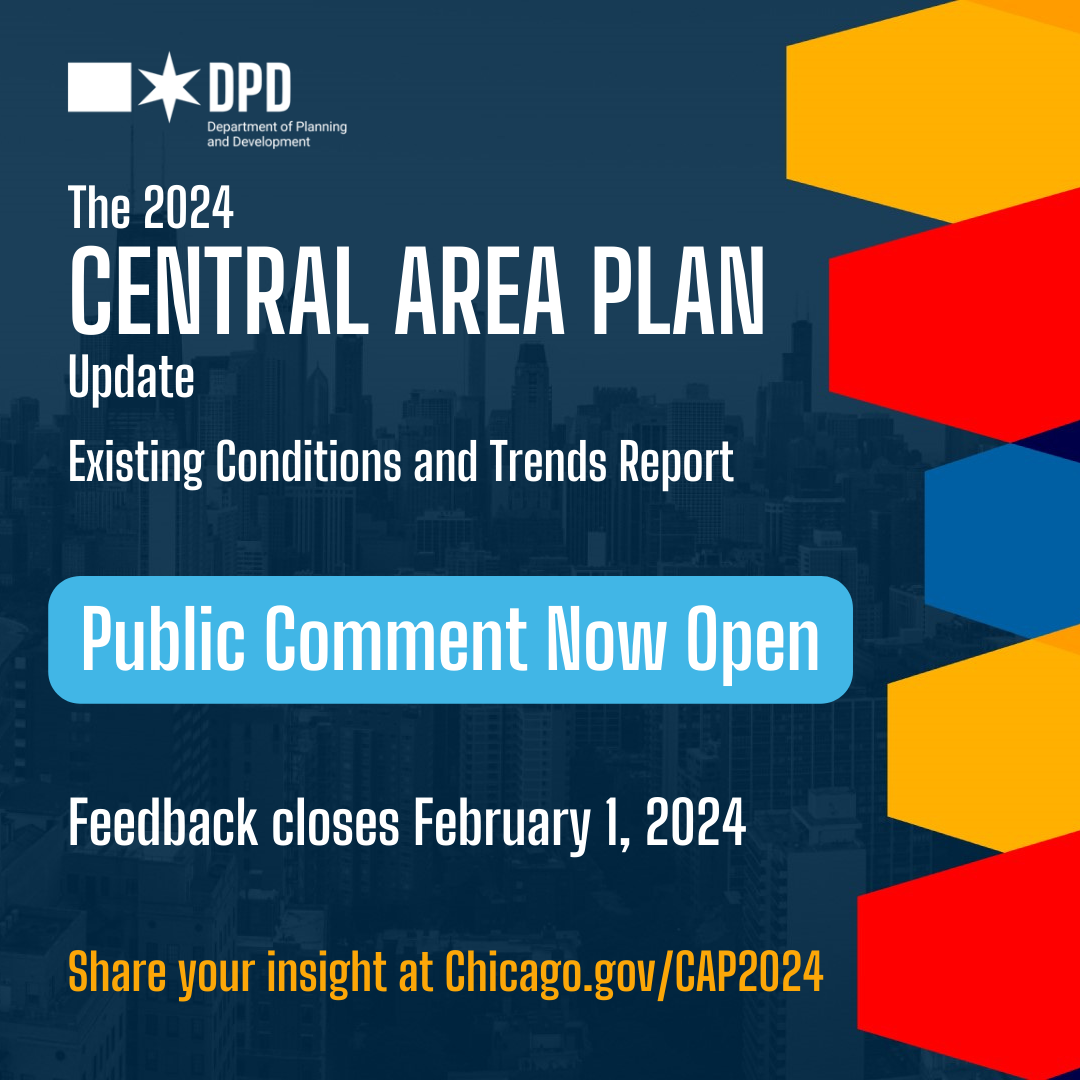 DPD
Department of Planning and Development

The 2024
CENTRAL AREA PLAN
Update

Existing Conditions and Trends Report

Public Comment Now Open

Feedback closes February 1, 2024

Share your insight at Chicago.gov/CAP2024